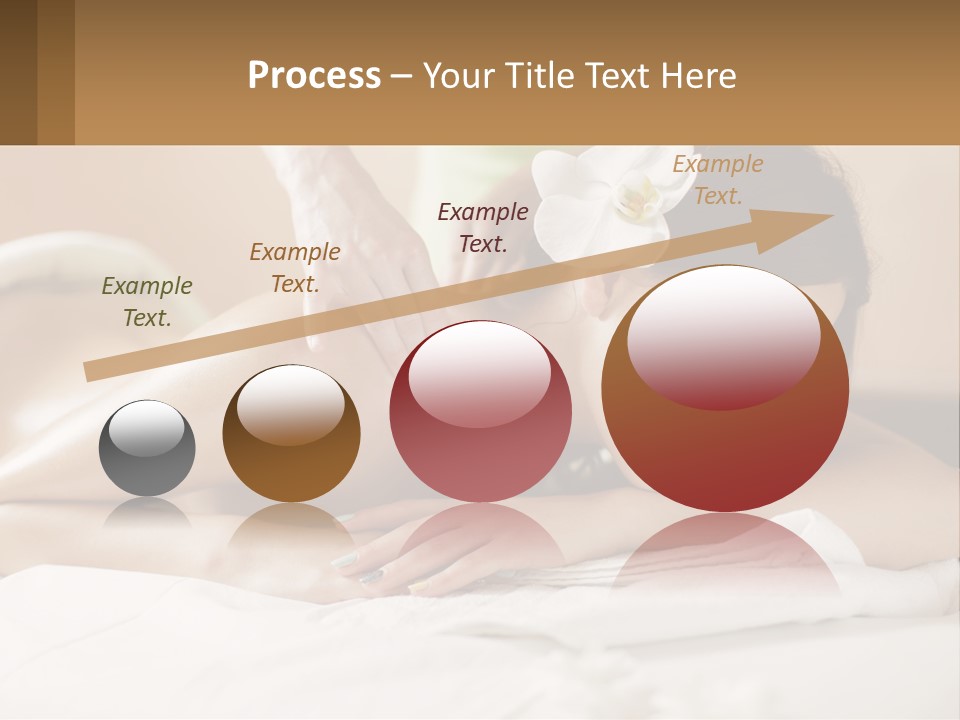 Process – Your Title Text Here

Example Text.

Example Text.

Example Text.

Example Text.